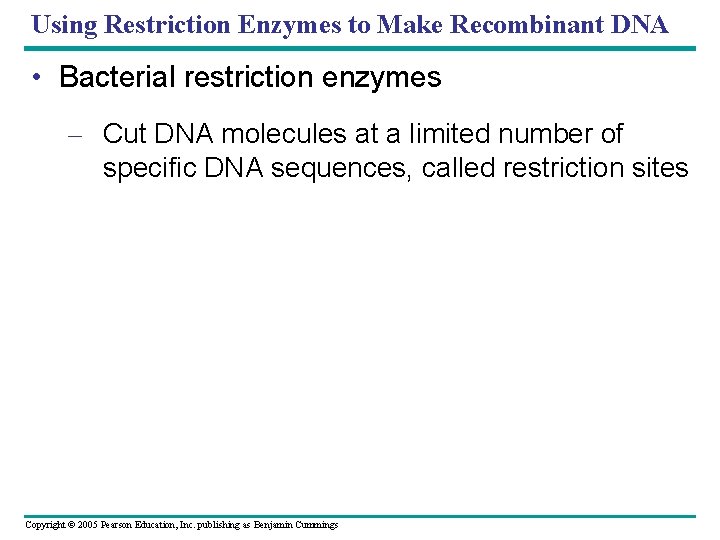 Using Restriction Enzymes to Make Recombinant DNA

• Bacterial restriction enzymes

– Cut DNA molecules at a limited number of specific DNA sequences, called restriction sites

Copyright © 2005 Pearson Education, Inc. publishing as Benjamin Cummings